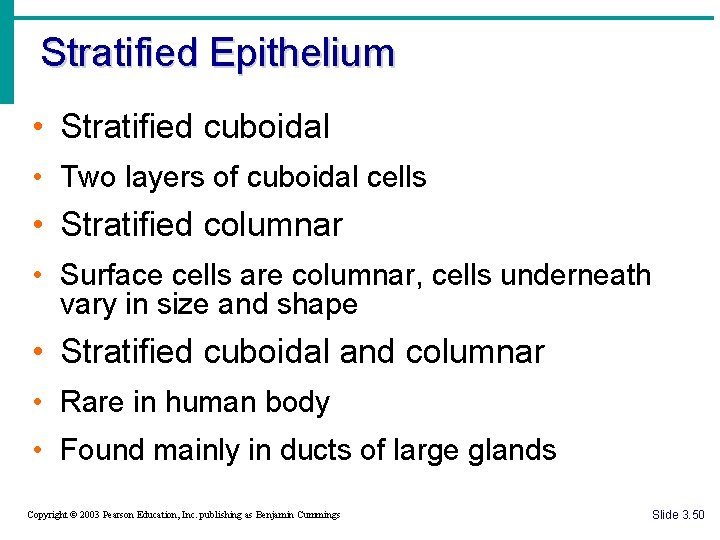 Stratified Epithelium

• Stratified cuboidal
• Two layers of cuboidal cells
• Stratified columnar
• Surface cells are columnar, cells underneath vary in size and shape
• Stratified cuboidal and columnar
• Rare in human body
• Found mainly in ducts of large glands

Copyright © 2003 Pearson Education, Inc. publishing as Benjamin Cummings

Slide 3.50